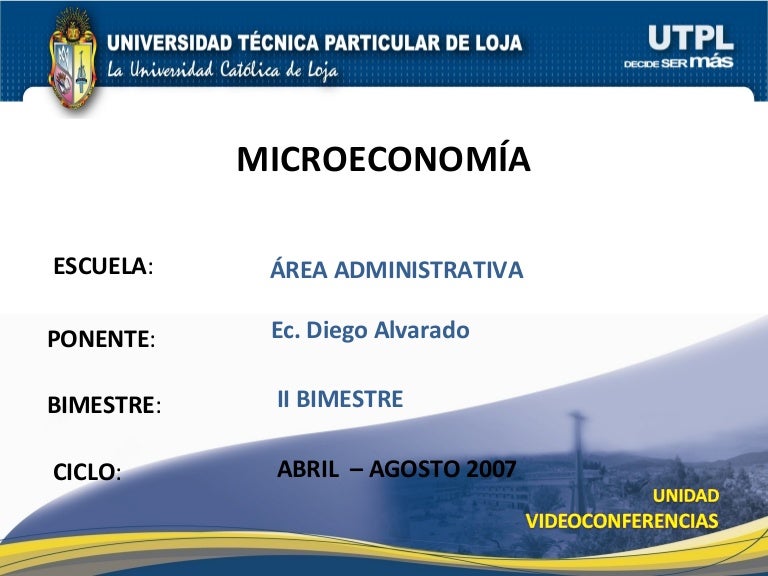 UNIVERSIDAD TÉCNICA PARTICULAR DE LOJA
La Universidad Católica de Loja

UTPL
DECIDE SER más

MICROECONOMÍA

ESCUELA: ÁREA ADMINISTRATIVA

PONENTE: Ec. Diego Alvarado

BIMESTRE: II BIMESTRE

CICLO: ABRIL – AGOSTO 2007

UNIDAD
VIDEOCONFERENCIAS